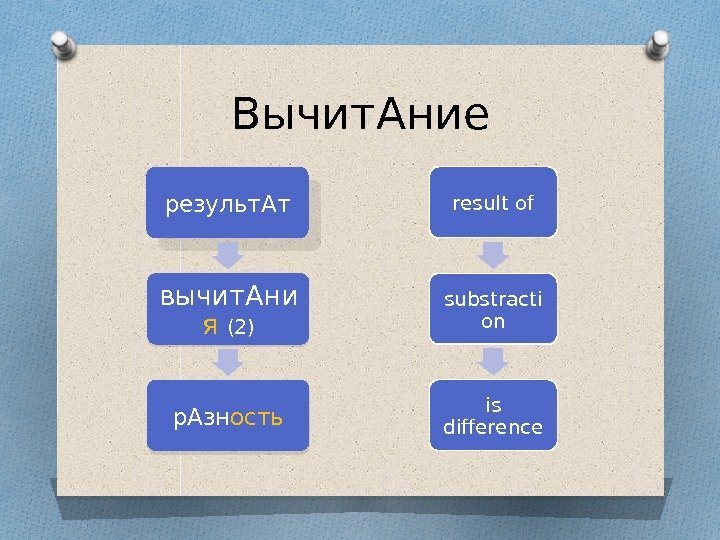 ВычитАние

результАт

вычитАния (2)

рАзность

result of

substraction

is difference